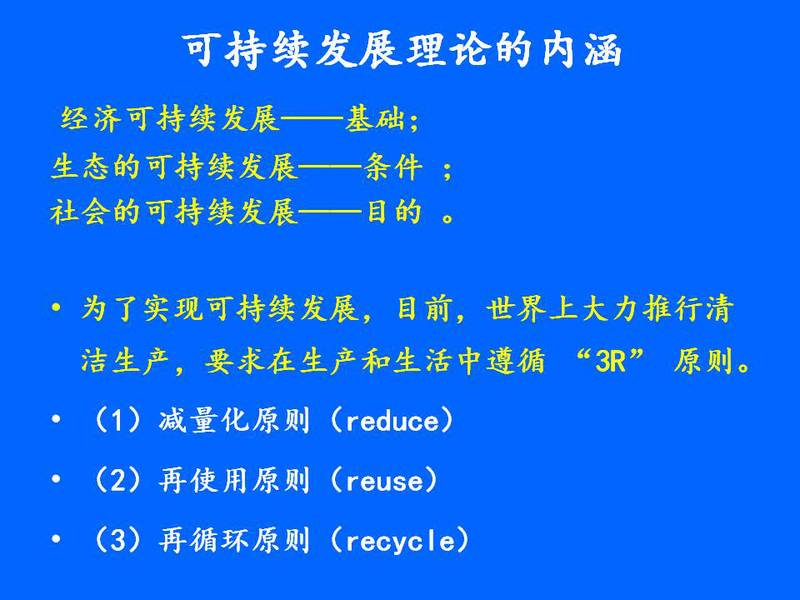 可持续发展理论的内涵

经济可持续发展——基础;
生态的可持续发展——条件 ;
社会的可持续发展——目的 。

• 为了实现可持续发展，目前，世界上大力推行清洁生产，要求在生产和生活中遵循 “3R” 原则。

• （1）减量化原则（reduce）

• （2）再使用原则（reuse）

• （3）再循环原则（recycle）